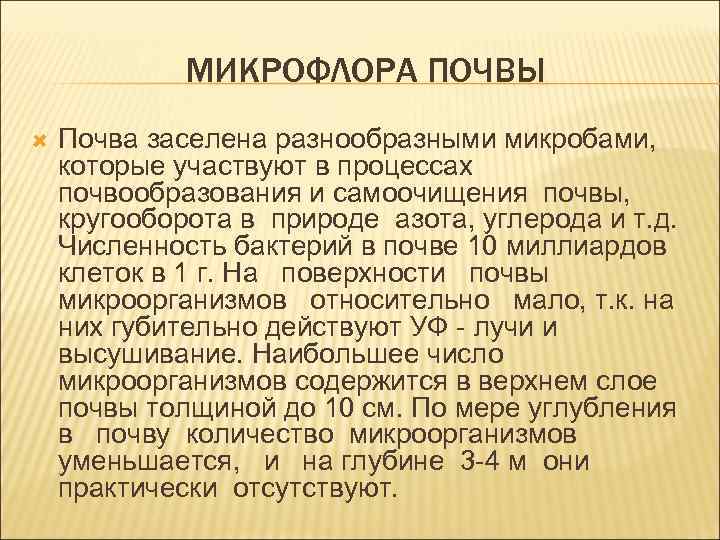 МИКРОФЛОРА ПОЧВЫ

Почва заселена разнообразными микробами, которые участвуют в процессах почвообразования и самоочищения почвы, кругооборота в природе азота, углерода и т.д. Численность бактерий в почве 10 миллиардов клеток в 1 г. На поверхности почвы микроорганизмов относительно мало, т.к. на них губительно действуют УФ - лучи и высушивание. Наибольшее число микроорганизмов содержится в верхнем слое почвы толщиной до 10 см. По мере углубления в почву количество микроорганизмов уменьшается, и на глубине 3-4 м они практически отсутствуют.